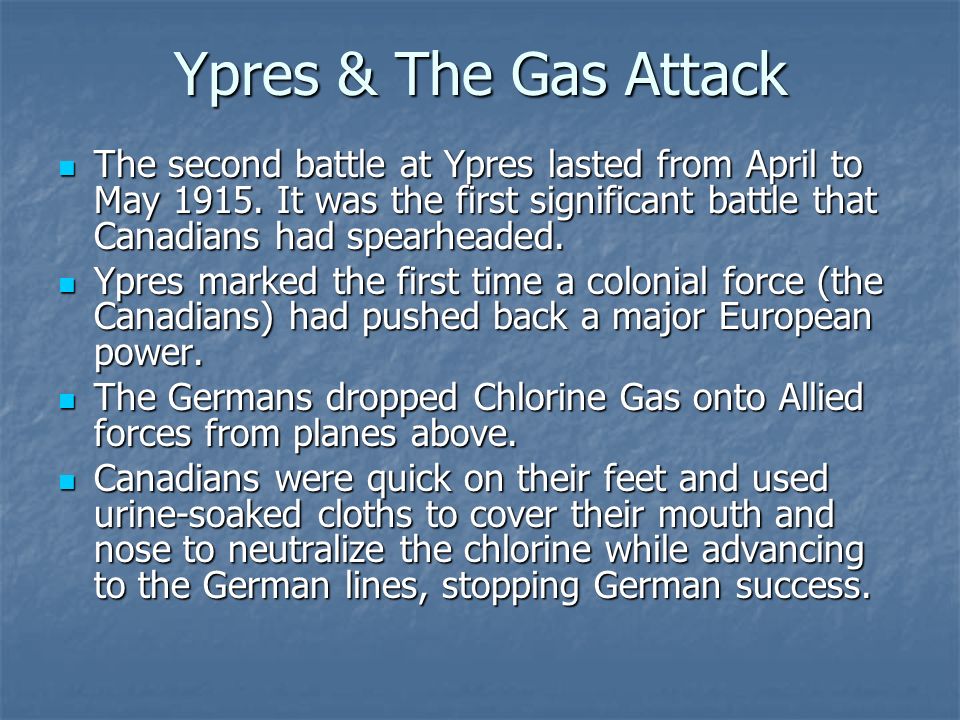 Ypres & The Gas Attack

- The second battle at Ypres lasted from April to May 1915. It was the first significant battle that Canadians had spearheaded.
- Ypres marked the first time a colonial force (the Canadians) had pushed back a major European power.
- The Germans dropped Chlorine Gas onto Allied forces from planes above.
- Canadians were quick on their feet and used urine-soaked cloths to cover their mouth and nose to neutralize the chlorine while advancing to the German lines, stopping German success.